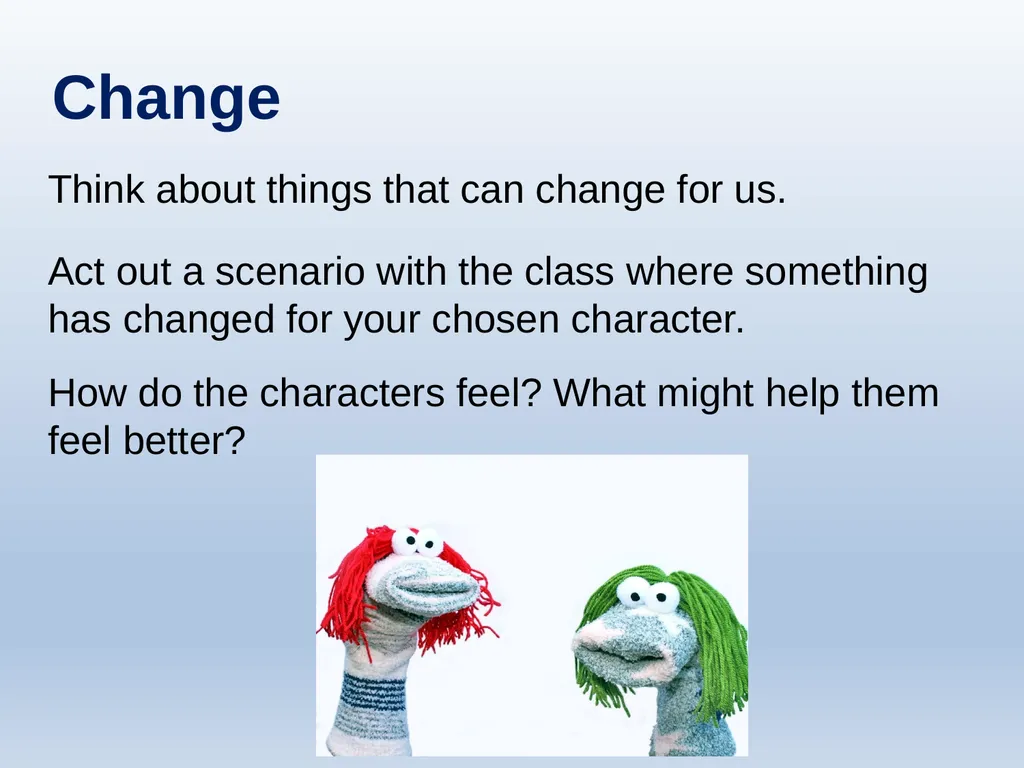 Change

Think about things that can change for us.

Act out a scenario with the class where something has changed for your chosen character.

How do the characters feel? What might help them feel better?